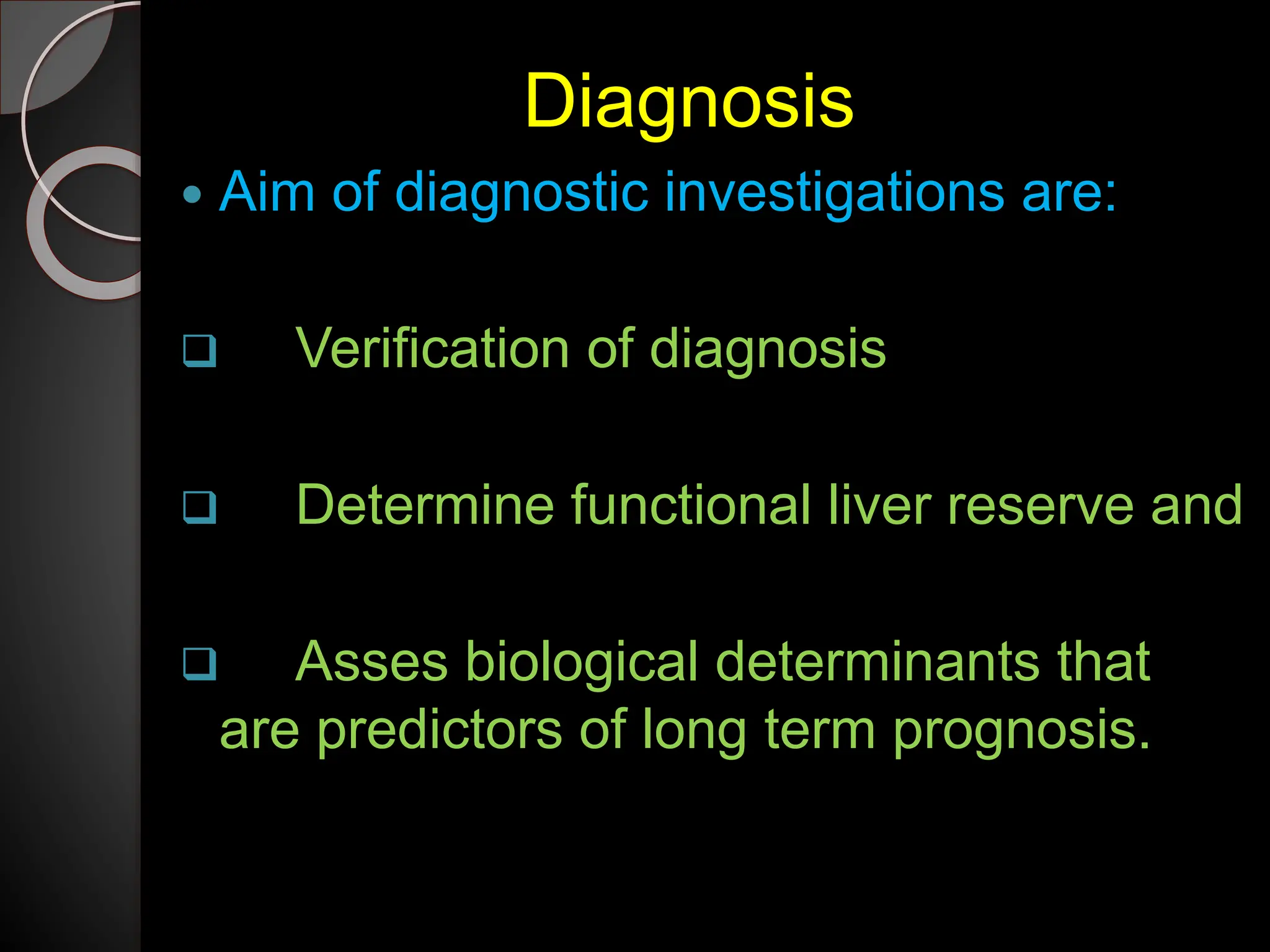 Diagnosis

• Aim of diagnostic investigations are:

❑ Verification of diagnosis

❑ Determine functional liver reserve and

❑ Asses biological determinants that are predictors of long term prognosis.